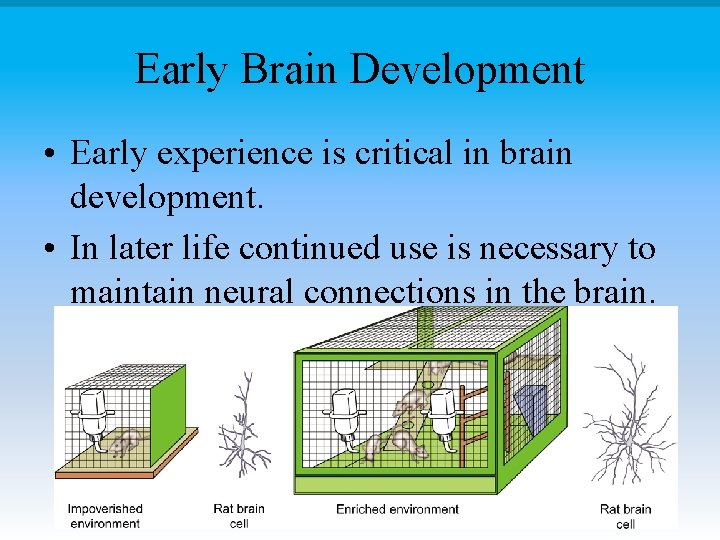 Early Brain Development

• Early experience is critical in brain development.

• In later life continued use is necessary to maintain neural connections in the brain.

Impoverished environment

Rat brain cell

Enriched environment

Rat brain cell